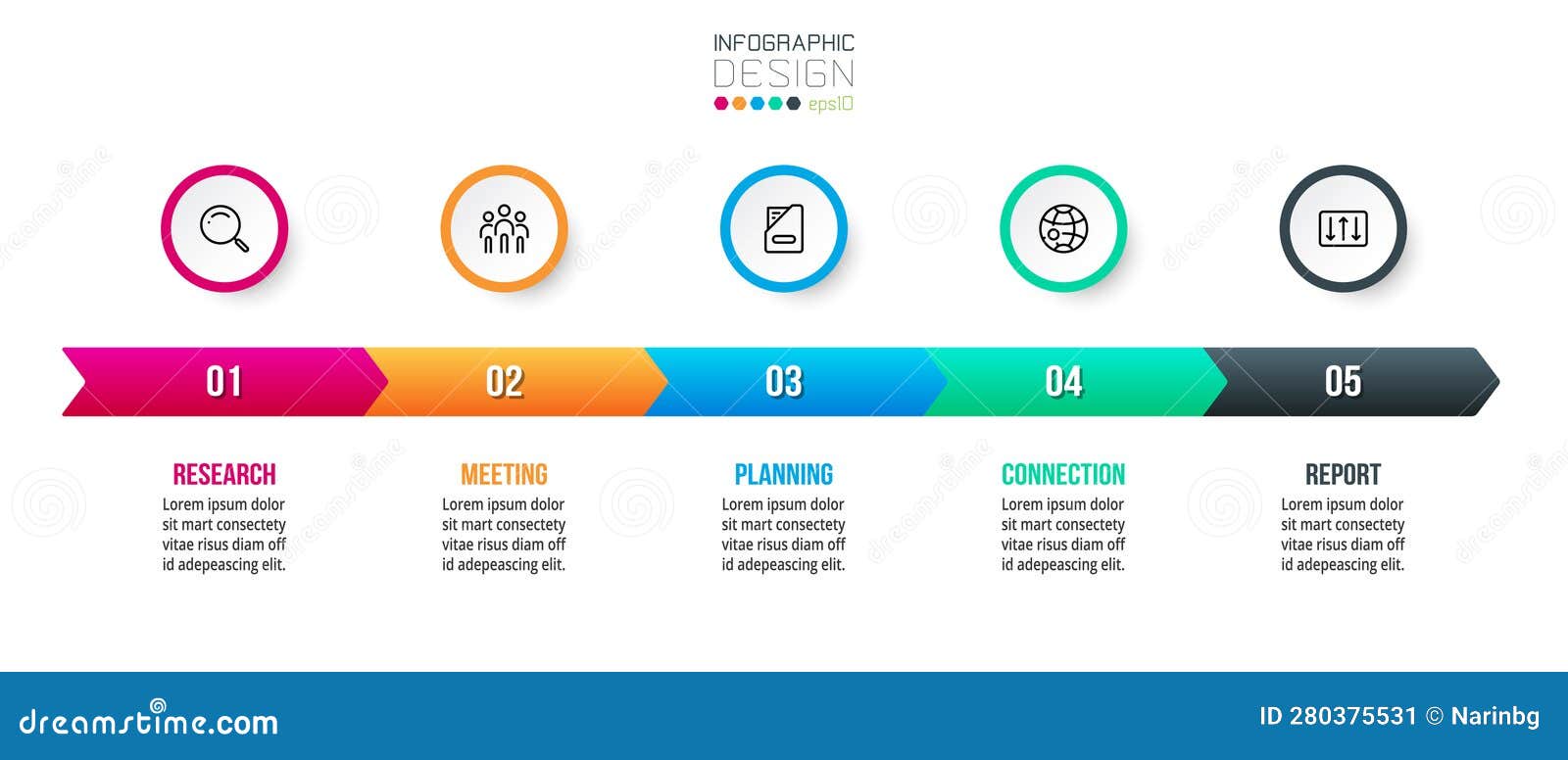 INFOGRAPHIC
DESIGN
eps10

01

02

03

04

05

RESEARCH
Lorem ipsum dolor sit mart consectety vitae risus diam off id adepeascing elit.

MEETING
Lorem ipsum dolor sit mart consectety vitae risus diam off id adepeascing elit.

PLANNING
Lorem ipsum dolor sit mart consectety vitae risus diam off id adepeascing elit.

CONNECTION
Lorem ipsum dolor sit mart consectety vitae risus diam off id adepeascing elit.

REPORT
Lorem ipsum dolor sit mart consectety vitae risus diam off id adepeascing elit.

dreamstime.com

ID 280375531 © Narinbg